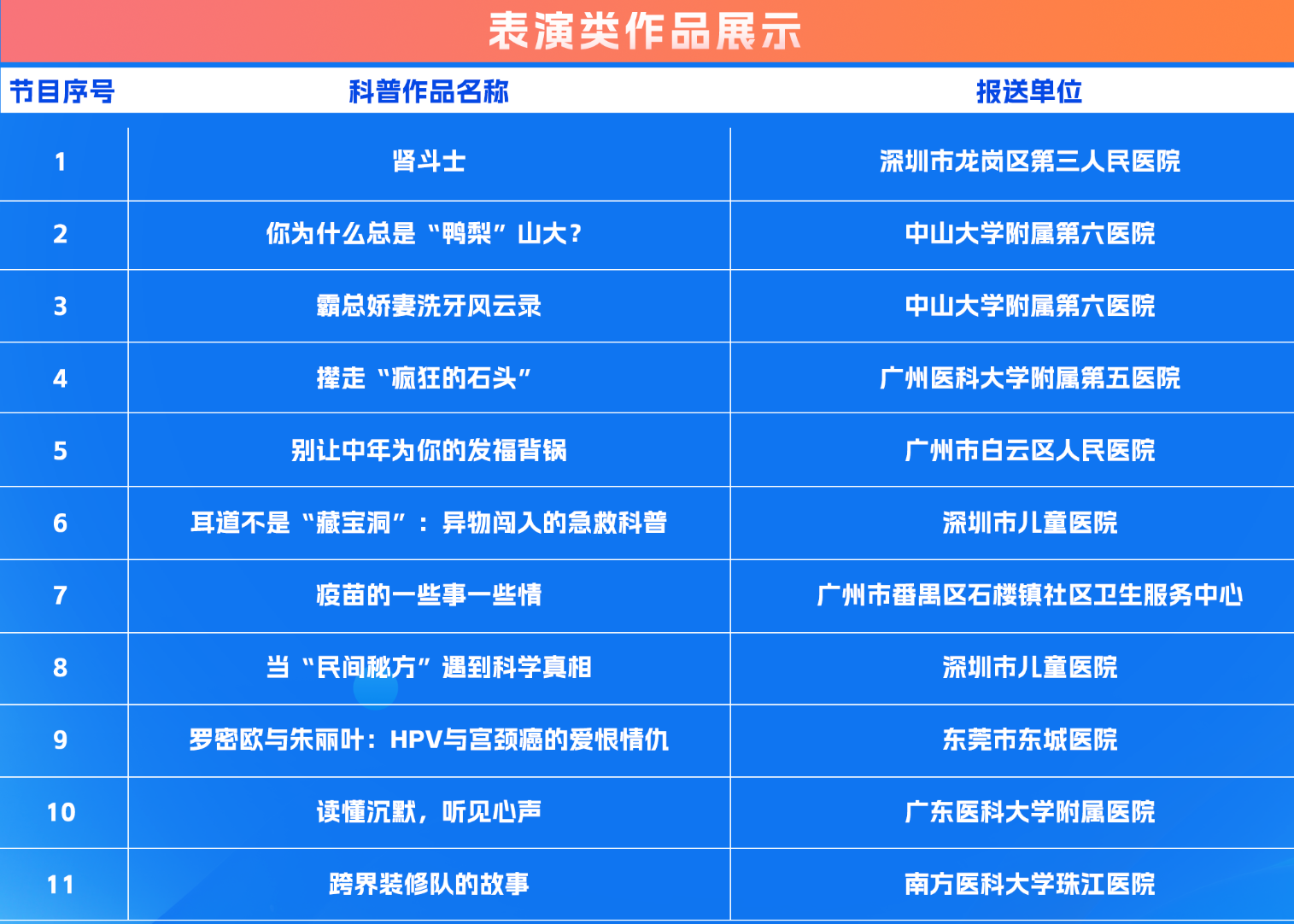 表演类作品展示

| 节目序号 | 科普作品名称 | 报送单位 |
|---|---|---|
| 1 | 肾斗士 | 深圳市龙岗区第三人民医院 |
| 2 | 你为什么总是“鸭梨”山大？ | 中山大学附属第六医院 |
| 3 | 霸总娇妻洗牙风云录 | 中山大学附属第六医院 |
| 4 | 撵走“疯狂的石头” | 广州医科大学附属第五医院 |
| 5 | 别让中年为你的发福背锅 | 广州市白云区人民医院 |
| 6 | 耳道不是“藏宝洞”：异物闯入的急救科普 | 深圳市儿童医院 |
| 7 | 疫苗的一些事一些情 | 广州市番禺区石楼镇社区卫生服务中心 |
| 8 | 当“民间秘方”遇到科学真相 | 深圳市儿童医院 |
| 9 | 罗密欧与朱丽叶：HPV与宫颈癌的爱恨情仇 | 东莞市东城医院 |
| 10 | 读懂沉默，听见心声 | 广东医科大学附属医院 |
| 11 | 跨界装修队的故事 | 南方医科大学珠江医院 |